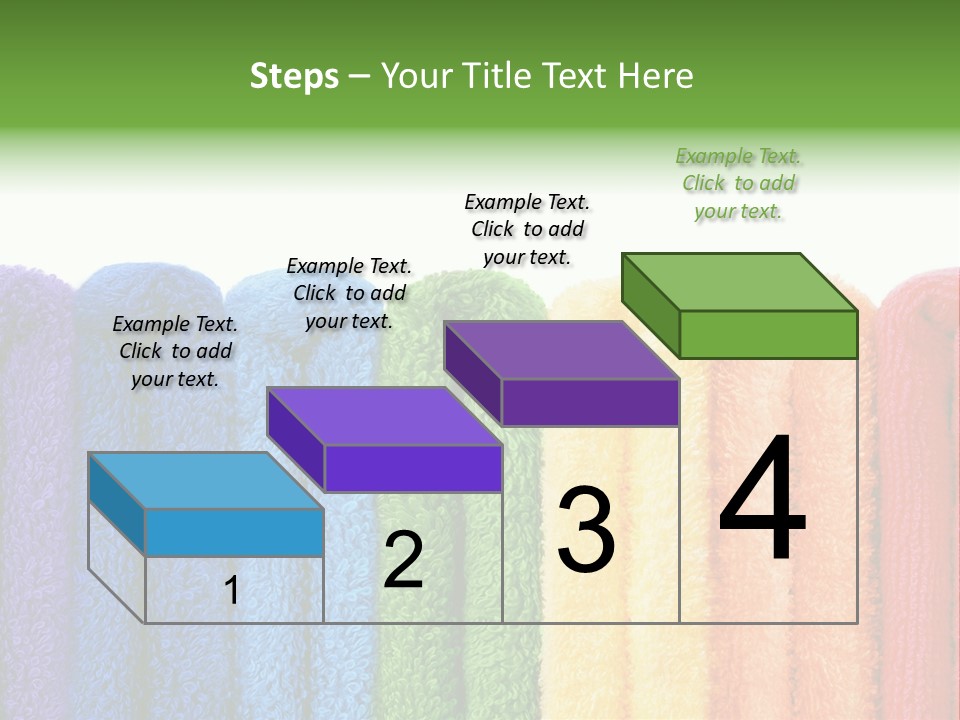 Steps – Your Title Text Here

Example Text. Click to add your text.

Example Text. Click to add your text.

Example Text. Click to add your text.

Example Text. Click to add your text.

1

2

3

4